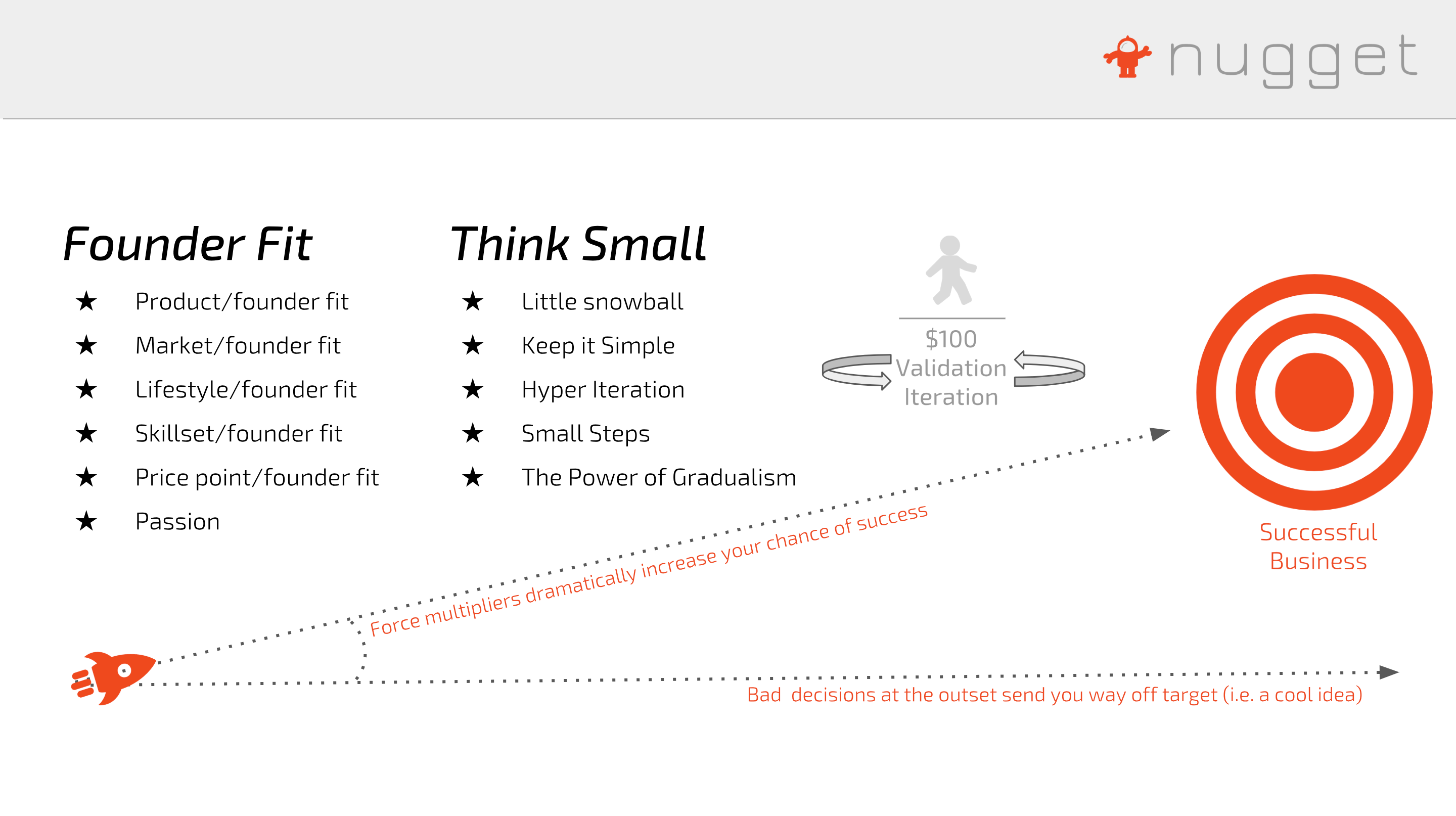 nugget

Founder Fit

★ Product/founder fit
★ Market/founder fit
★ Lifestyle/founder fit
★ Skillset/founder fit
★ Price point/founder fit
★ Passion

Think Small

★ Little snowball
★ Keep it Simple
★ Hyper Iteration
★ Small Steps
★ The Power of Gradualism

$100
Validation
Iteration

Successful
Business

Force multipliers dramatically increase your chance of success

Bad decisions at the outset send you way off target (i.e. a cool idea)